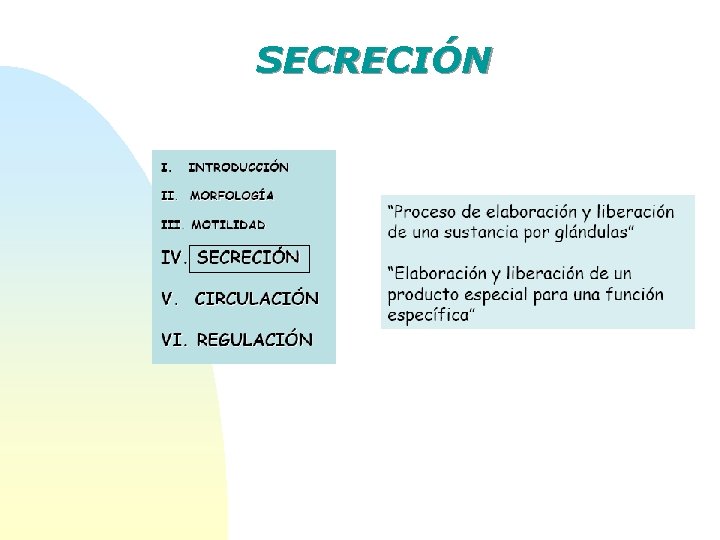 SECRECIÓN

I. INTRODUCCIÓN
II. MORFOLOGÍA
III. MOTILIDAD
IV. SECRECIÓN
V. CIRCULACIÓN
VI. REGULACIÓN

"Proceso de elaboración y liberación de una sustancia por glándulas"

"Elaboración y liberación de un producto especial para una función específica"